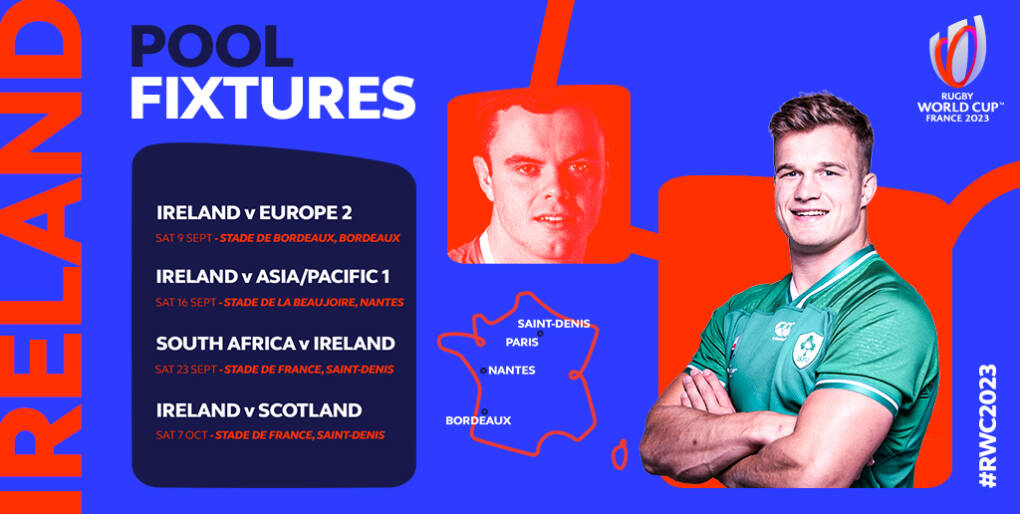 IRELAND

POOL FIXTURES

IRELAND v EUROPE 2
SAT 9 SEPT - STADE DE BORDEAUX, BORDEAUX

IRELAND v ASIA/PACIFIC 1
SAT 16 SEPT - STADE DE LA BEAUJOIRE, NANTES

SOUTH AFRICA v IRELAND
SAT 23 SEPT - STADE DE FRANCE, SAINT-DENIS

IRELAND v SCOTLAND
SAT 7 OCT - STADE DE FRANCE, SAINT-DENIS

SAINT-DENIS
PARIS
NANTES
BORDEAUX

RUGBY WORLD CUP FRANCE 2023

#RWC2023